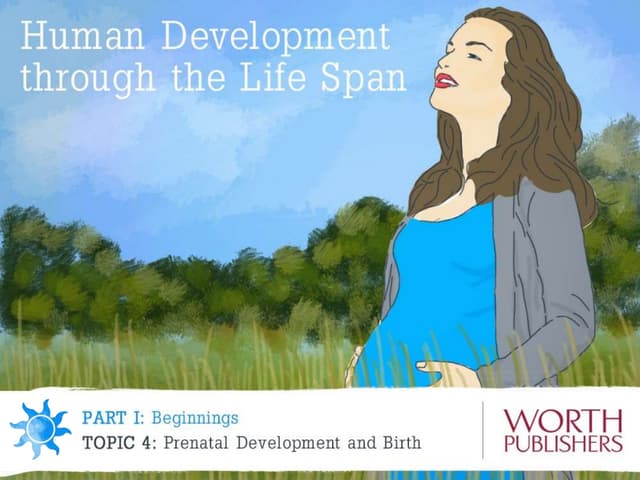 Human Development through the Life Span

PART I: Beginnings
TOPIC 4: Prenatal Development and Birth

WORTH PUBLISHERS